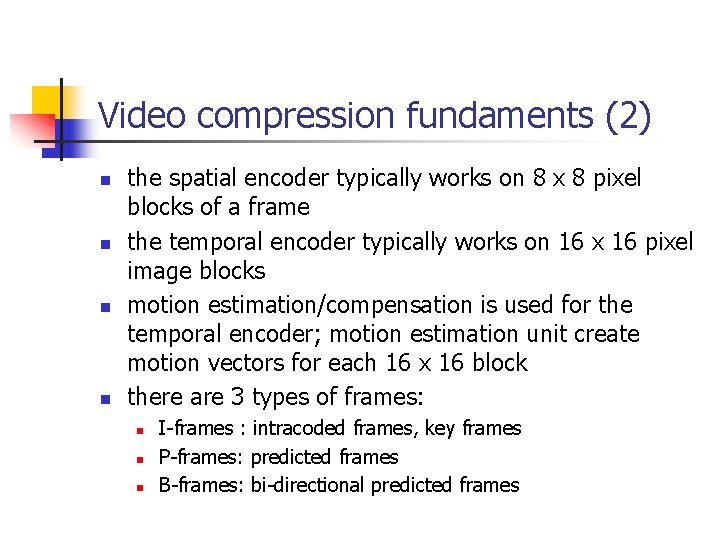 Video compression fundaments (2)

- the spatial encoder typically works on 8 x 8 pixel blocks of a frame
- the temporal encoder typically works on 16 x 16 pixel image blocks
- motion estimation/compensation is used for the temporal encoder; motion estimation unit create motion vectors for each 16 x 16 block
- there are 3 types of frames:
  - I-frames : intracoded frames, key frames
  - P-frames: predicted frames
  - B-frames: bi-directional predicted frames